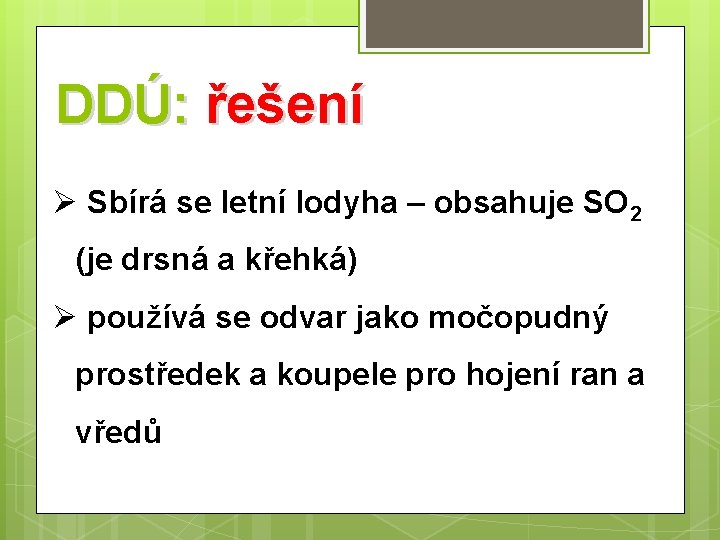 DDÚ: řešení

➢ Sbírá se letní lodyha – obsahuje $SO_2$ (je drsná a křehká)

➢ používá se odvar jako močopudný prostředek a koupele pro hojení ran a vředů